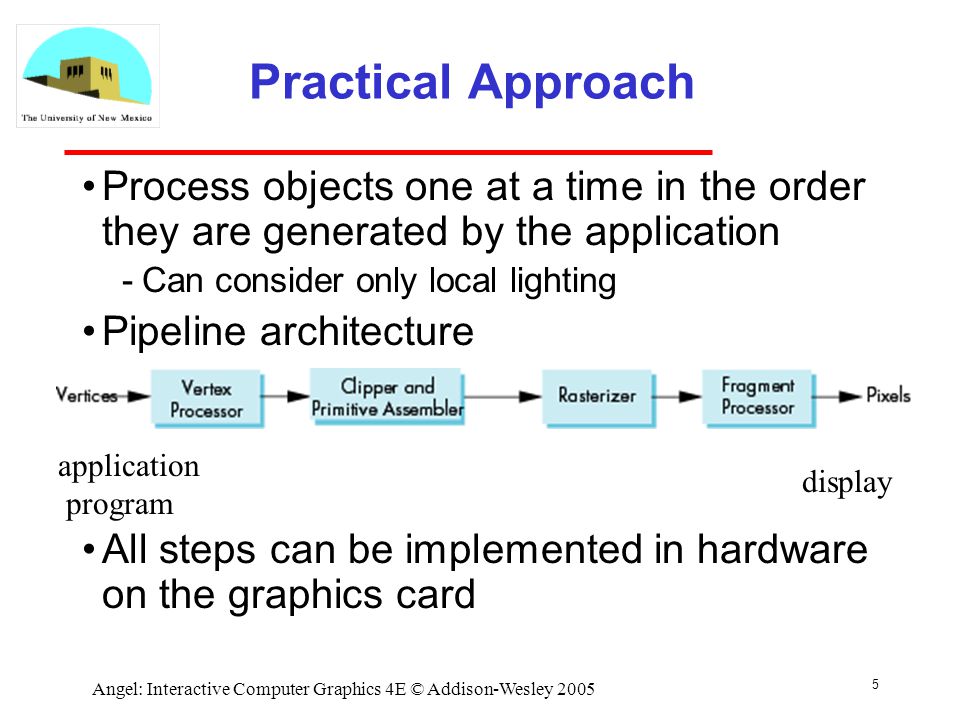 The University of New Mexico

Practical Approach

• Process objects one at a time in the order they are generated by the application

- Can consider only local lighting

• Pipeline architecture

Vertices Vertex Processor Clipper and Primitive Assembler Rasterizer Fragment Processor Pixels

application program

display

• All steps can be implemented in hardware on the graphics card

Angel: Interactive Computer Graphics 4E © Addison-Wesley 2005

5